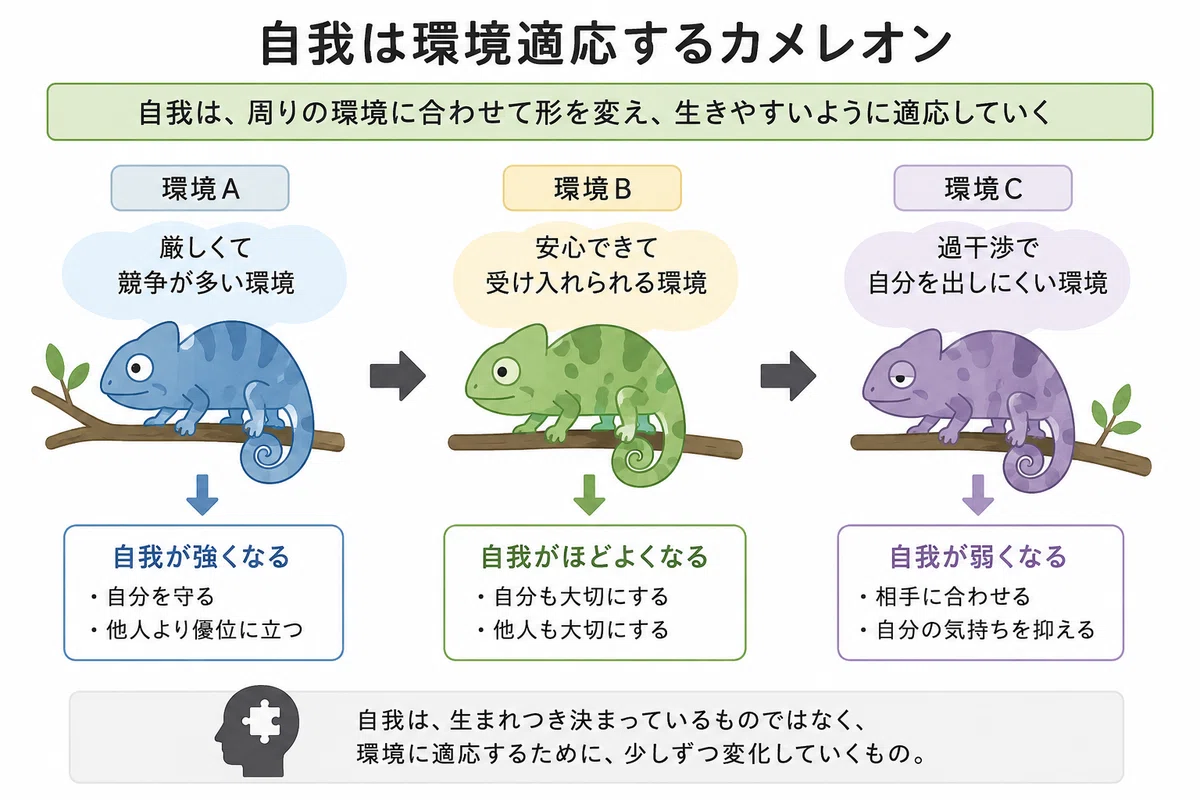 自我は環境適応するカメレオン

自我は、周りの環境に合わせて形を変え、生きやすいように適応していく

環境A

厳しくて
競争が多い環境

自我が強くなる
・自分を守る
・他人より優位に立つ

環境B

安心できて
受け入れられる環境

自我がほどよくなる
・自分も大切にする
・他人も大切にする

環境C

過干渉で
自分を出しにくい環境

自我が弱くなる
・相手に合わせる
・自分の気持ちを抑える

自我は、生まれつき決まっているものではなく、
環境に適応するために、少しずつ変化していくもの。